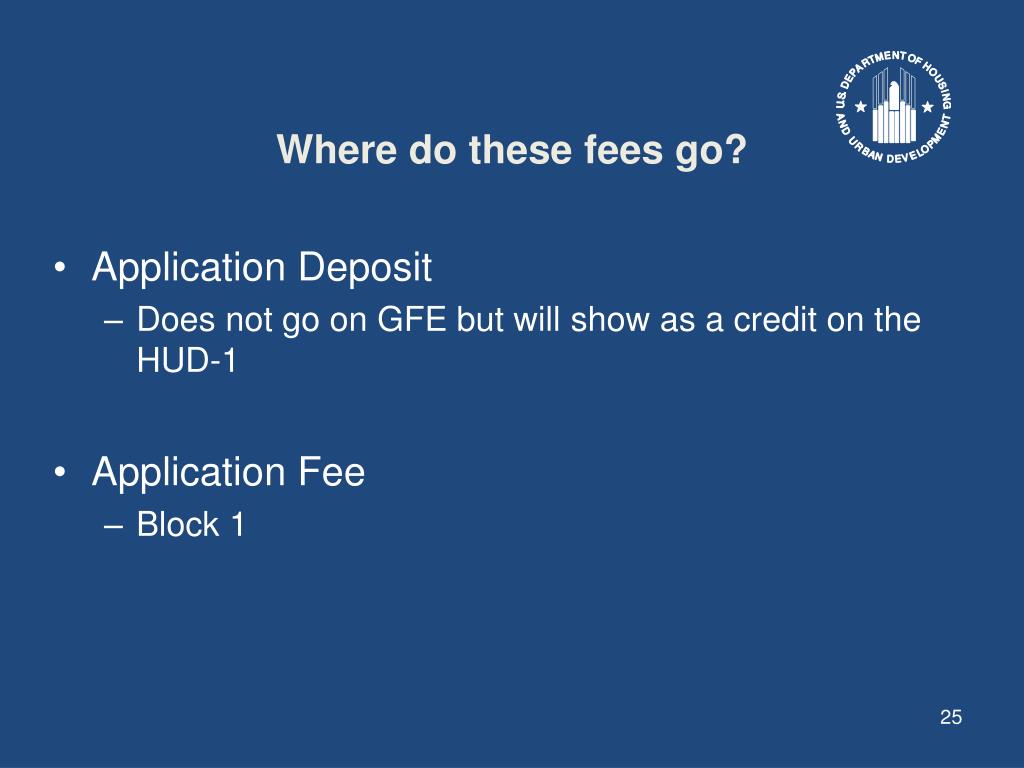 U.S. DEPARTMENT OF HOUSING AND URBAN DEVELOPMENT

Where do these fees go?

• Application Deposit
– Does not go on GFE but will show as a credit on the HUD-1

• Application Fee
– Block 1

25